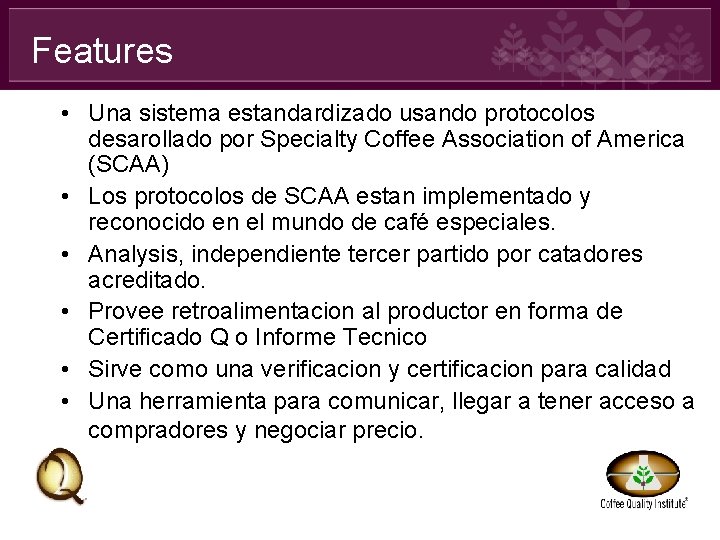 Features

• Una sistema estandardizado usando protocolos desarollado por Specialty Coffee Association of America (SCAA)
• Los protocolos de SCAA estan implementado y reconocido en el mundo de café especiales.
• Analysis, independiente tercer partido por catadores acreditado.
• Provee retroalimentacion al productor en forma de Certificado Q o Informe Tecnico
• Sirve como una verificacion y certificacion para calidad
• Una herramienta para comunicar, llegar a tener acceso a compradores y negociar precio.

Q

Coffee Quality Institute®